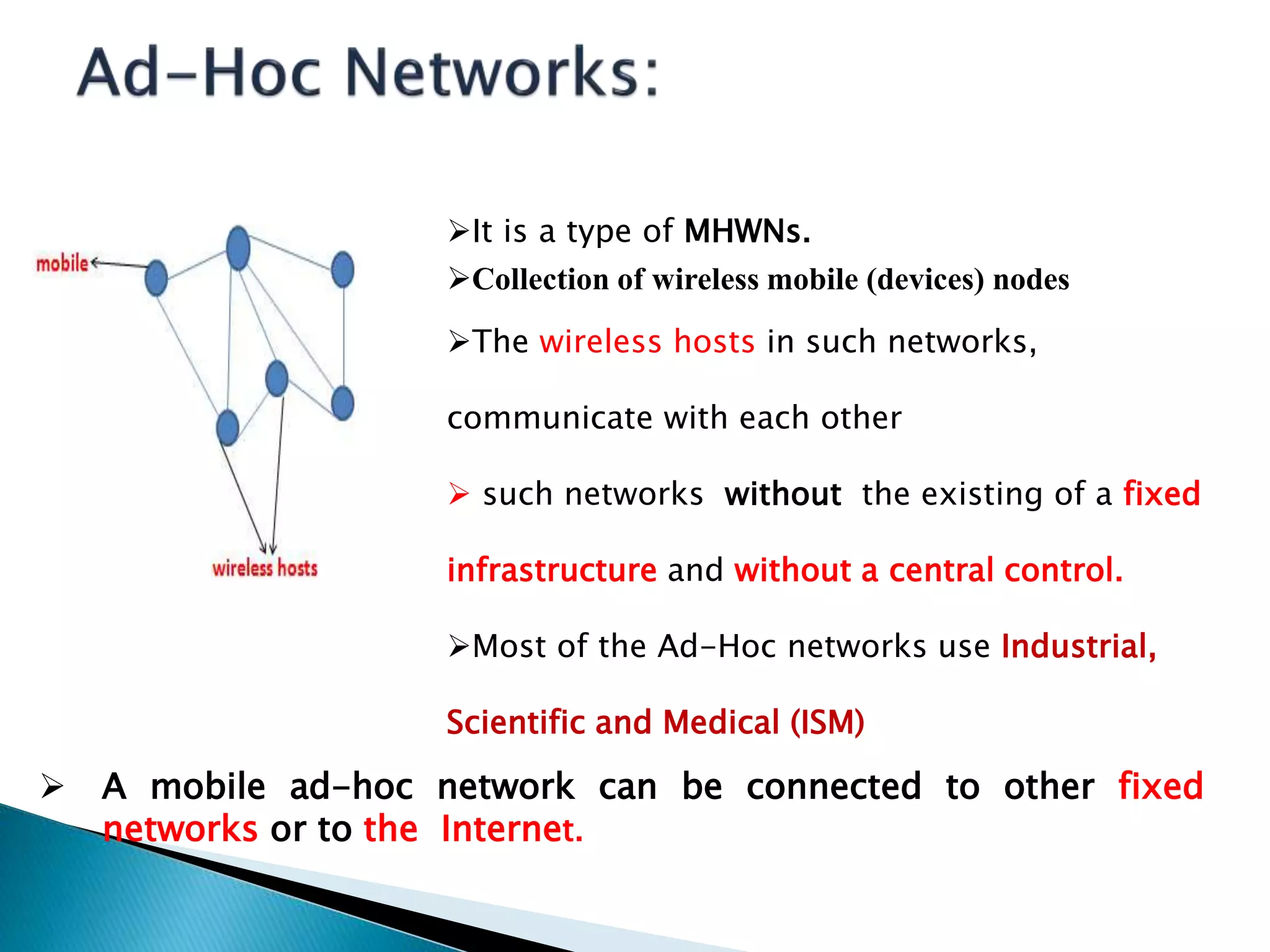 Ad-Hoc Networks:

mobile

wireless hosts

➢It is a type of MHWNs.

➢Collection of wireless mobile (devices) nodes

➢The wireless hosts in such networks, communicate with each other

➢ such networks without the existing of a fixed infrastructure and without a central control.

➢Most of the Ad-Hoc networks use Industrial, Scientific and Medical (ISM)

➢ A mobile ad-hoc network can be connected to other fixed networks or to the Internet.